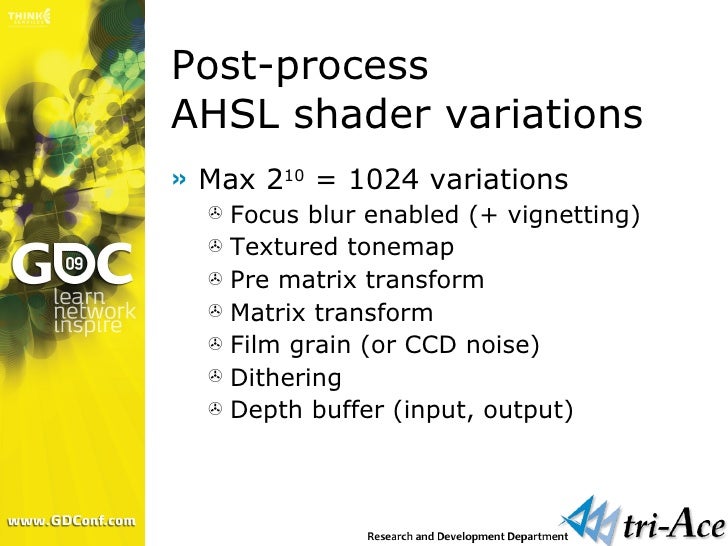 THINK SERVICES

GDC 09
learn
network
inspire

www.GDConf.com

Post-process
AHSL shader variations

» Max $2^{10}$ = 1024 variations
Focus blur enabled (+ vignetting)
Textured tonemap
Pre matrix transform
Matrix transform
Film grain (or CCD noise)
Dithering
Depth buffer (input, output)

Research and Development Department
tri-Ace